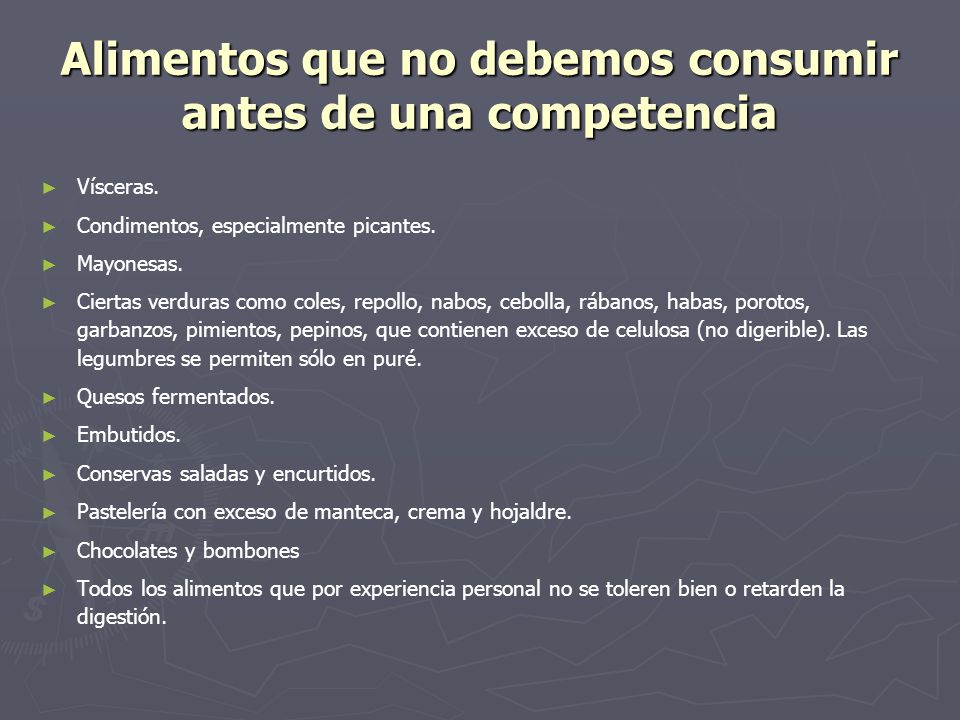 Alimentos que no debemos consumir antes de una competencia

► Vísceras.
► Condimentos, especialmente picantes.
► Mayonesas.
► Ciertas verduras como coles, repollo, nabos, cebolla, rábanos, habas, porotos, garbanzos, pimientos, pepinos, que contienen exceso de celulosa (no digerible). Las legumbres se permiten sólo en puré.
► Quesos fermentados.
► Embutidos.
► Conservas saladas y encurtidos.
► Pastelería con exceso de manteca, crema y hojaldre.
► Chocolates y bombones
► Todos los alimentos que por experiencia personal no se toleren bien o retarden la digestión.